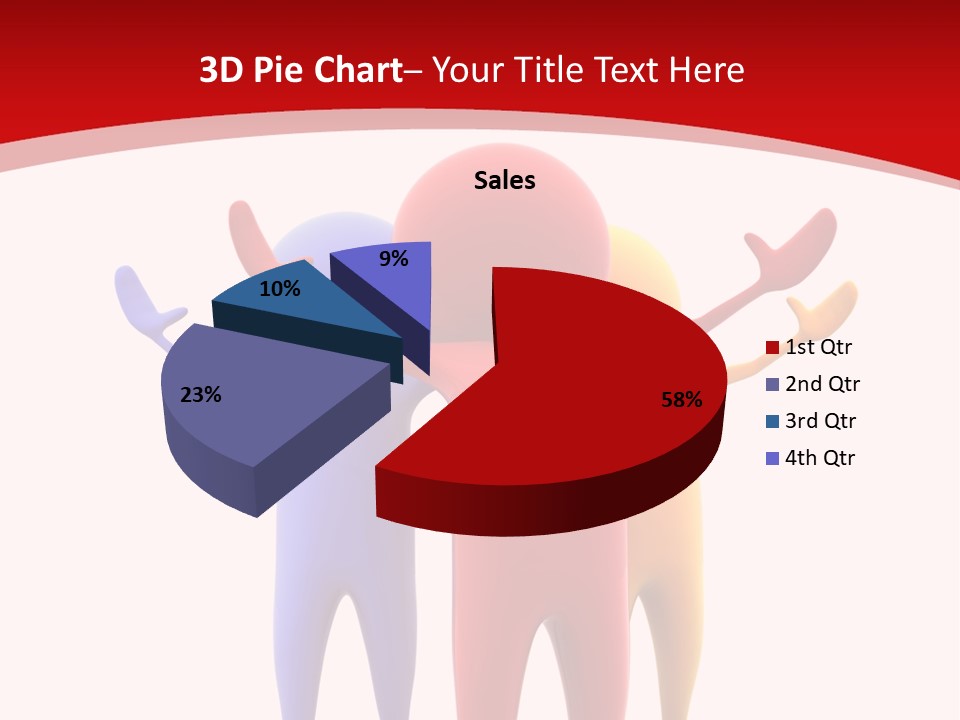 3D Pie Chart– Your Title Text Here

Sales

9%

10%

23%

58%

1st Qtr
2nd Qtr
3rd Qtr
4th Qtr